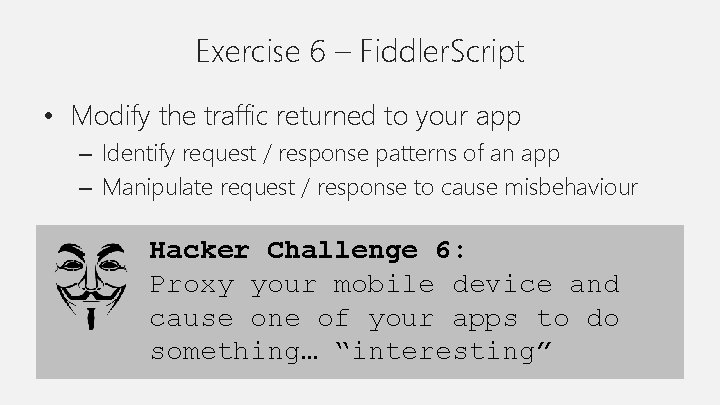 Exercise 6 – FiddlerScript

• Modify the traffic returned to your app
– Identify request / response patterns of an app
– Manipulate request / response to cause misbehaviour

Hacker Challenge 6:
Proxy your mobile device and cause one of your apps to do something… “interesting”